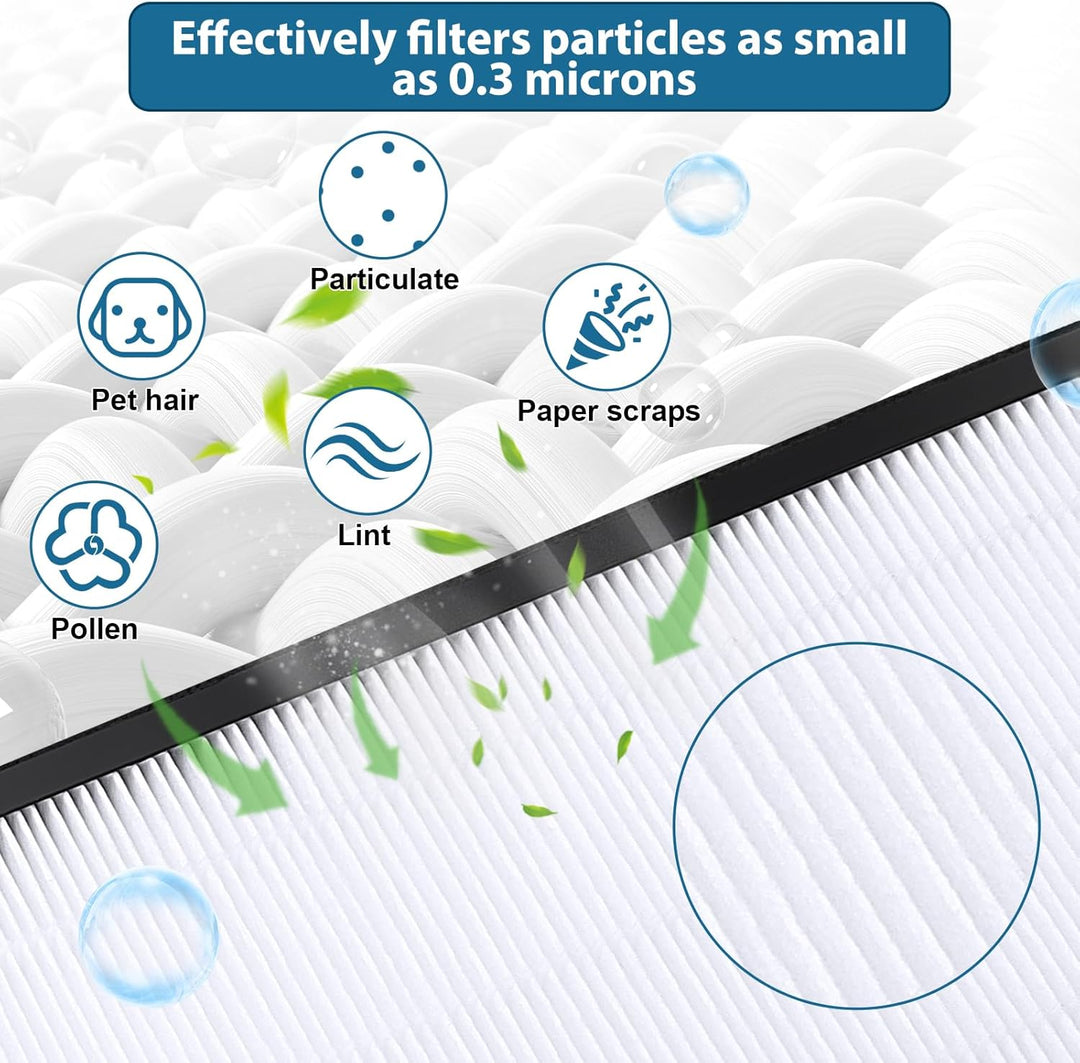 Effectively filters particles as small as 0.3 microns

Particulate

Pet hair

Paper scraps

Lint

Pollen